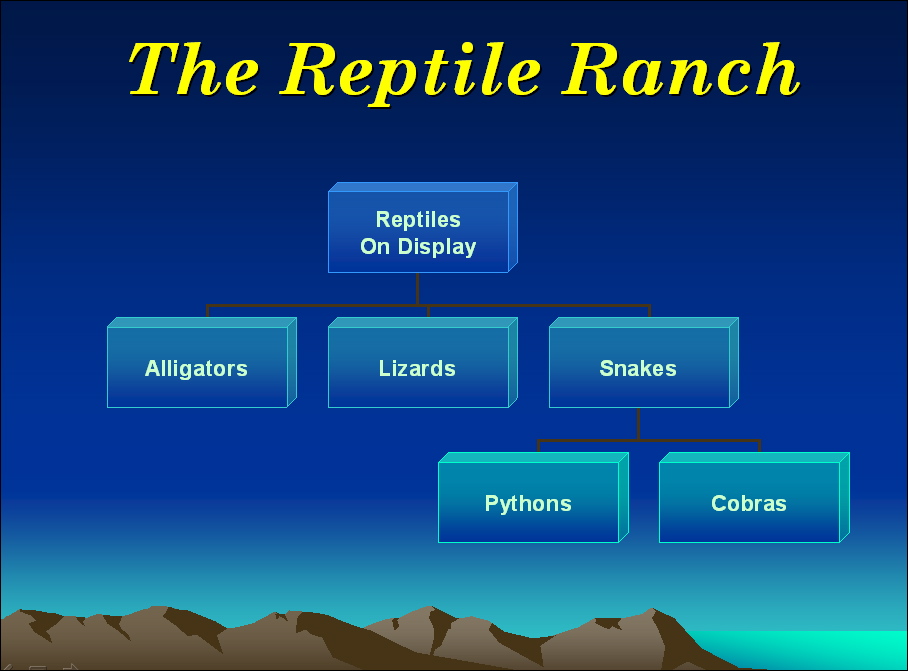 The Reptile Ranch

Reptiles On Display

Alligators

Lizards

Snakes

Pythons

Cobras